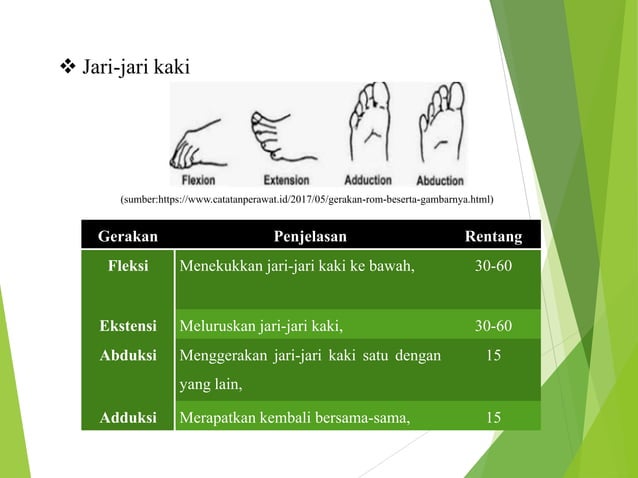 ❖ Jari-jari kaki

Flexion
Extension
Adduction
Abduction

(sumber:https://www.catatanperawat.id/2017/05/gerakan-rom-beserta-gambarnya.html)

| Gerakan | Penjelasan | Rentang |
|---|---|---|
| Fleksi | Menekukkan jari-jari kaki ke bawah, | 30-60 |
| Ekstensi | Meluruskan jari-jari kaki, | 30-60 |
| Abduksi | Menggerakan jari-jari kaki satu dengan yang lain, | 15 |
| Adduksi | Merapatkan kembali bersama-sama, | 15 |